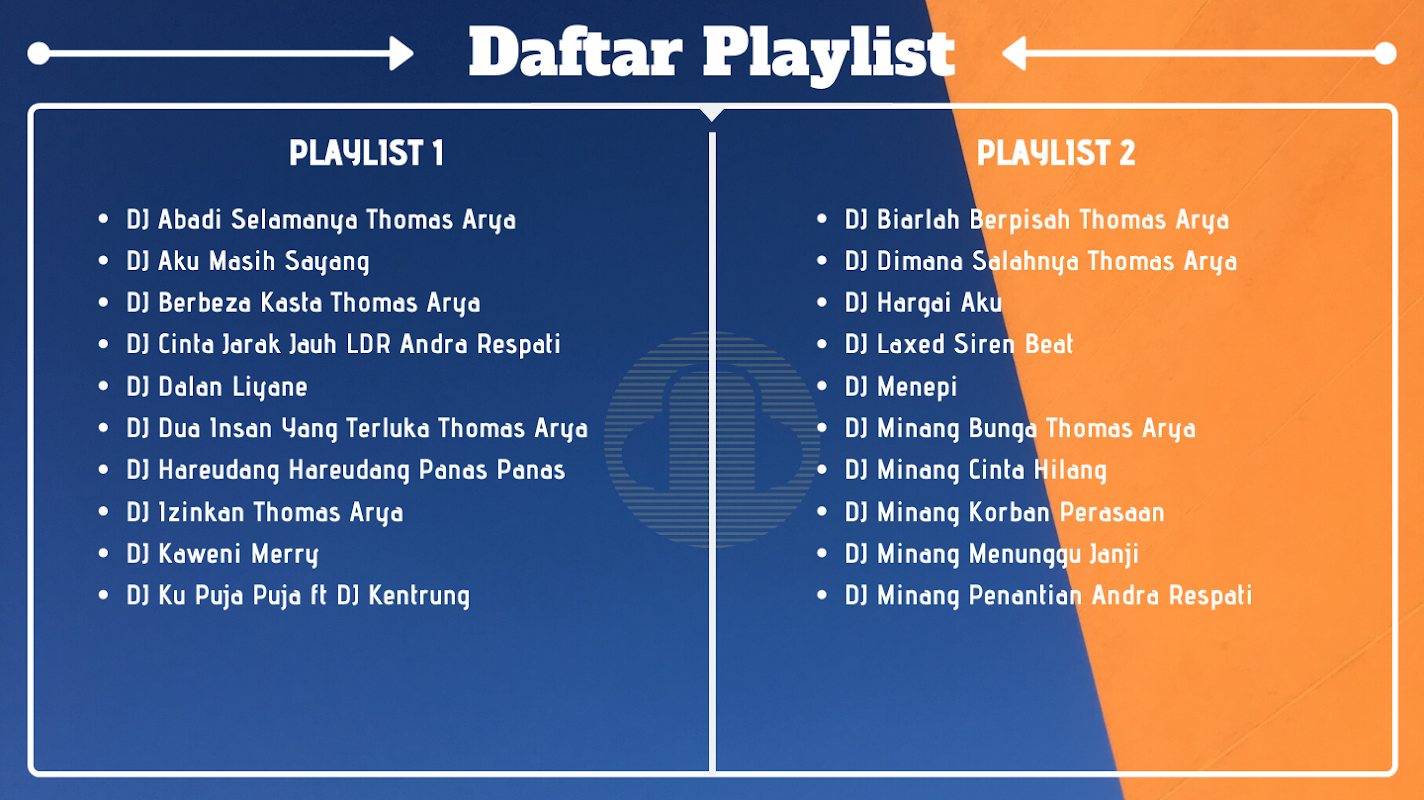 Daftar Playlist

PLAYLIST 1

- DJ Abadi Selamanya Thomas Arya
- DJ Aku Masih Sayang
- DJ Berbeza Kasta Thomas Arya
- DJ Cinta Jarak Jauh LDR Andra Respati
- DJ Dalan Liyane
- DJ Dua Insan Yang Terluka Thomas Arya
- DJ Hareudang Hareudang Panas Panas
- DJ Izinkan Thomas Arya
- DJ Kaweni Merry
- DJ Ku Puja Puja ft DJ Kentrung

PLAYLIST 2

- DJ Biarlah Berpisah Thomas Arya
- DJ Dimana Salahnya Thomas Arya
- DJ Hargai Aku
- DJ Laxed Siren Beat
- DJ Menepi
- DJ Minang Bunga Thomas Arya
- DJ Minang Cinta Hilang
- DJ Minang Korban Perasaan
- DJ Minang Menunggu Janji
- DJ Minang Penantian Andra Respati